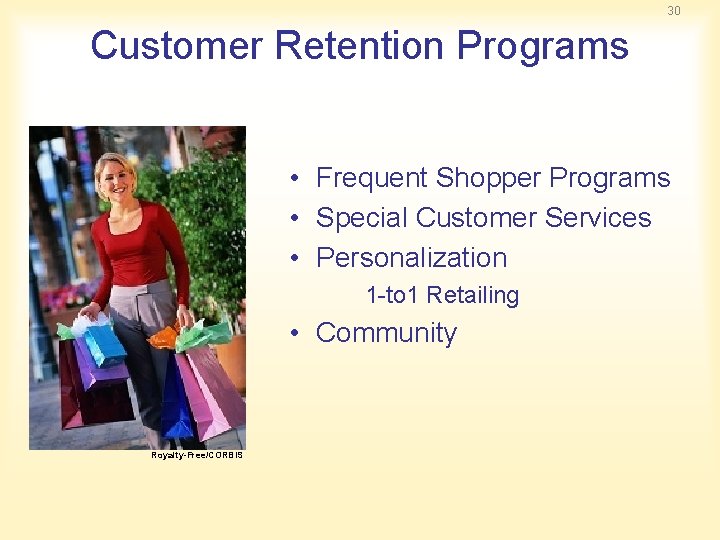 30

Customer Retention Programs

Royalty-Free/CORBIS

• Frequent Shopper Programs
• Special Customer Services
• Personalization
1-to1 Retailing
• Community